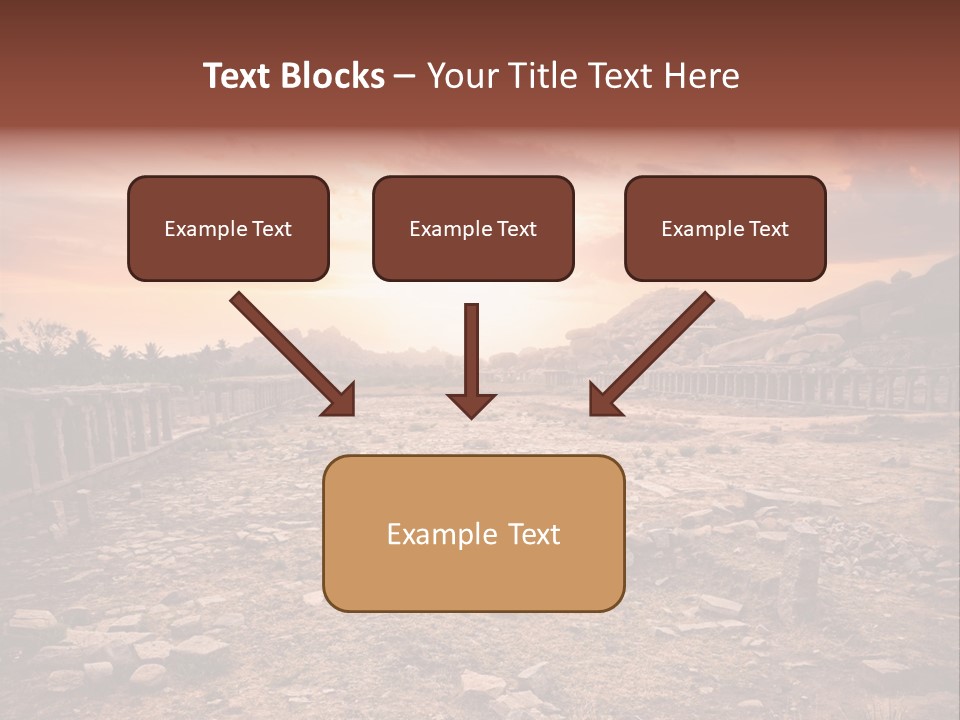 Text Blocks – Your Title Text Here

Example Text

Example Text

Example Text

Example Text